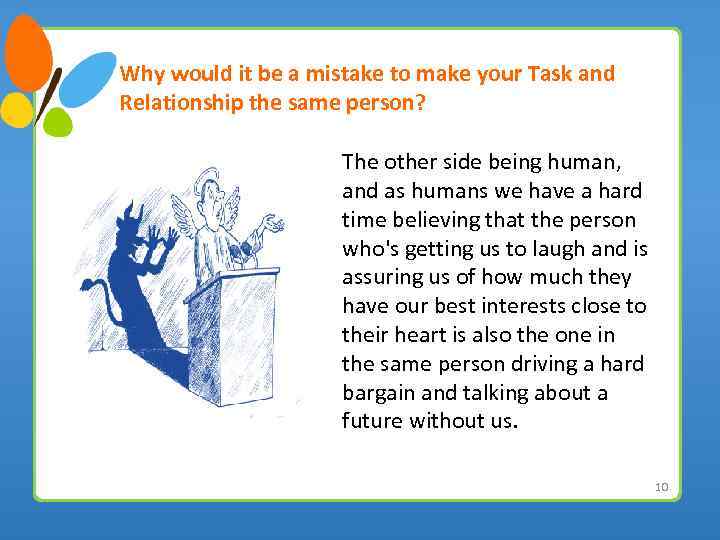 Why would it be a mistake to make your Task and Relationship the same person?

The other side being human, and as humans we have a hard time believing that the person who's getting us to laugh and is assuring us of how much they have our best interests close to their heart is also the one in the same person driving a hard bargain and talking about a future without us.

10